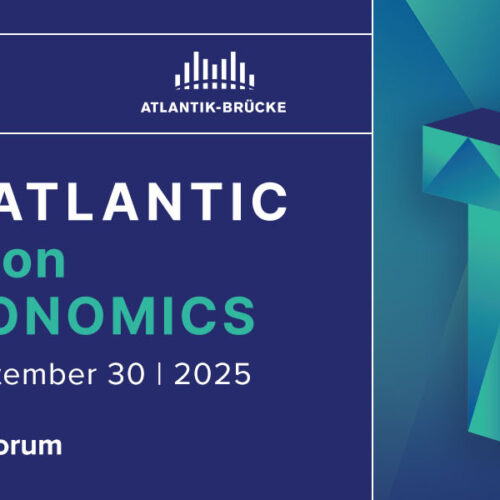 ATLANTIK-BRÜCKE

ATLANTIC
on
ONOMICS
tember 30 | 2025

orum